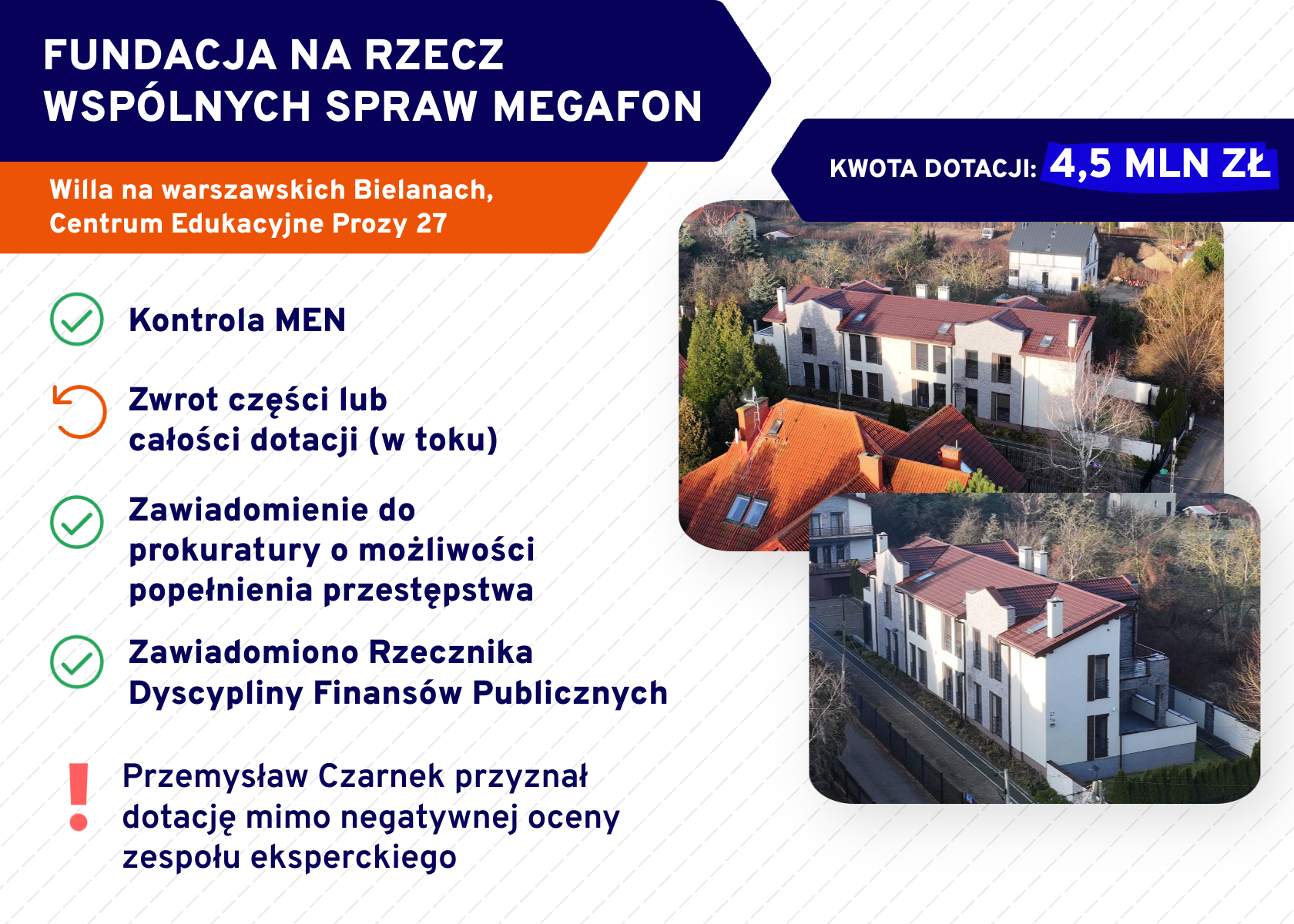 FUNDACJA NA RZECZ WSPÓLNYCH SPRAW MEGAFON

Willa na warszawskich Bielanach, Centrum Edukacyjne Prozy 27

KWOTA DOTACJI: 4,5 MLN ZŁ

Kontrola MEN

Zwrot części lub całości dotacji (w toku)

Zawiadomienie do prokuratury o możliwości popełnienia przestępstwa

Zawiadomiono Rzecznika Dyscypliny Finansów Publicznych

Przemysław Czarnek przyznał dotację mimo negatywnej oceny zespołu eksperckiego